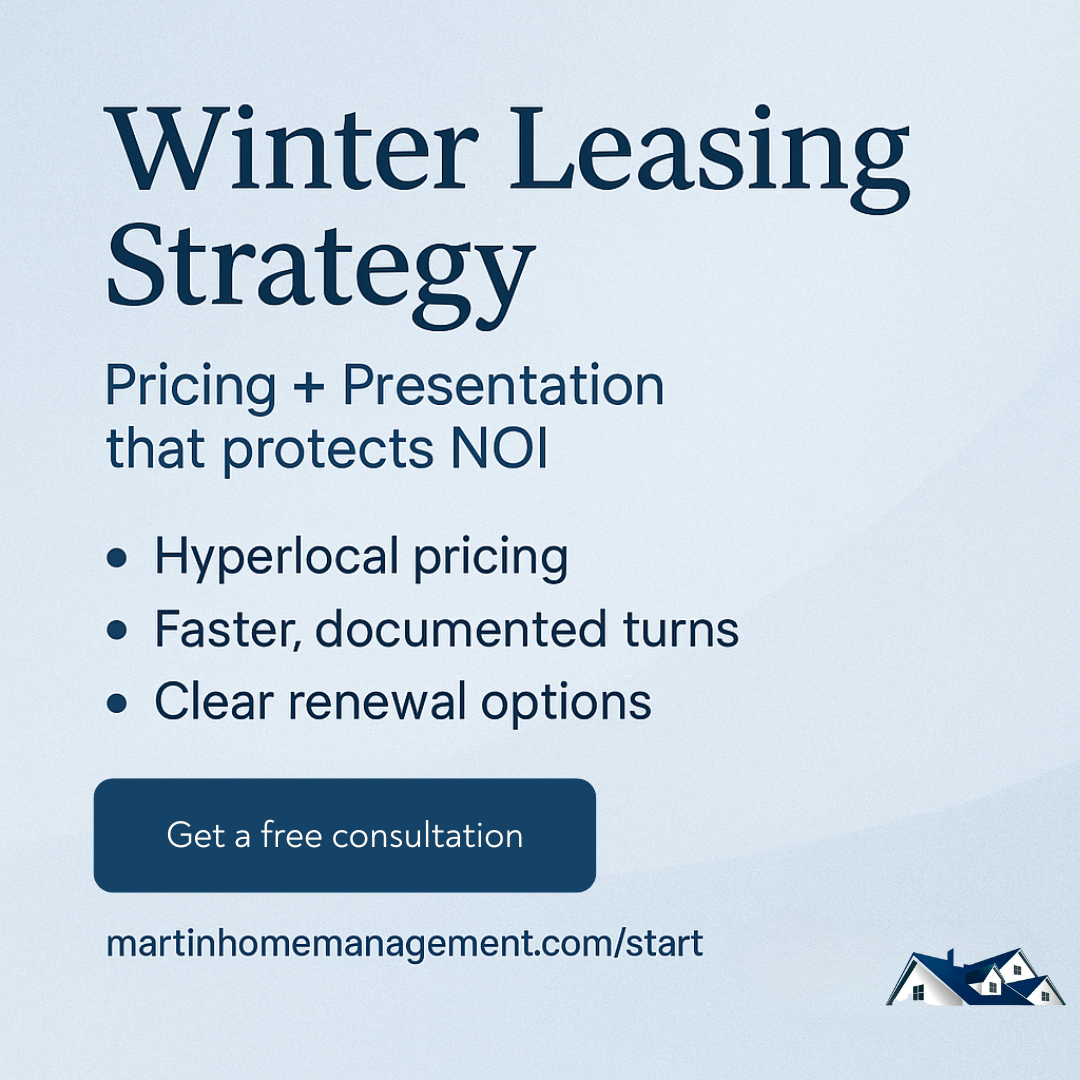 Winter Leasing Strategy

Pricing + Presentation that protects NOI

• Hyperlocal pricing
• Faster, documented turns
• Clear renewal options

Get a free consultation

martinhomemanagement.com/start